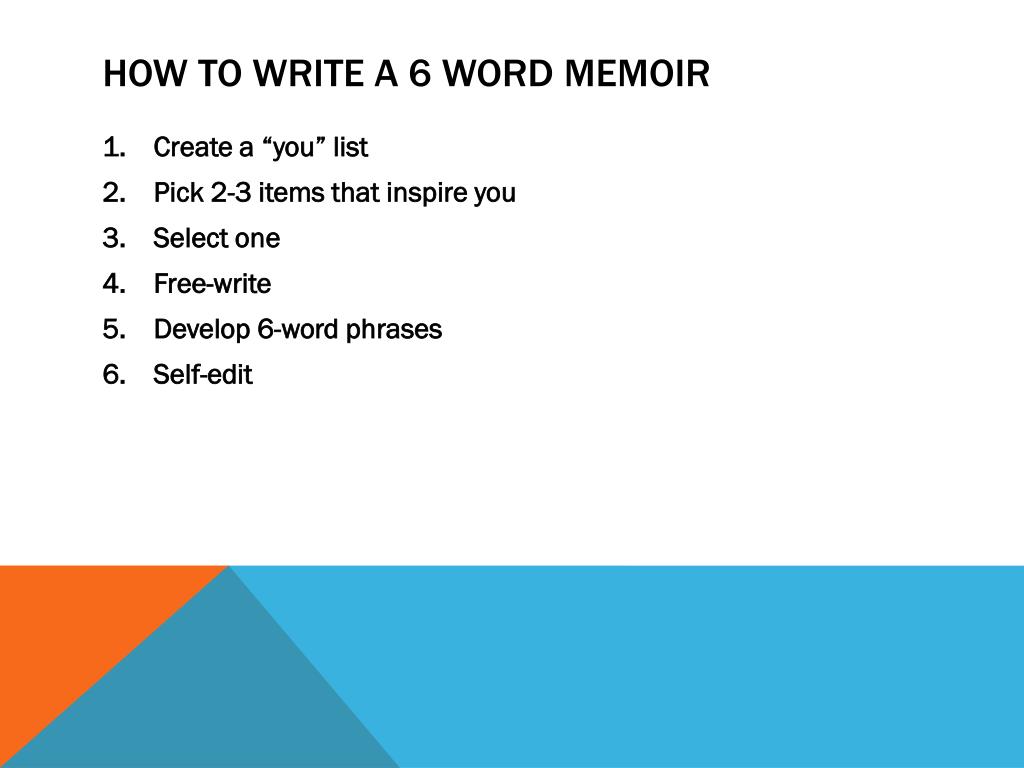 HOW TO WRITE A 6 WORD MEMOIR

1. Create a “you” list
2. Pick 2-3 items that inspire you
3. Select one
4. Free-write
5. Develop 6-word phrases
6. Self-edit